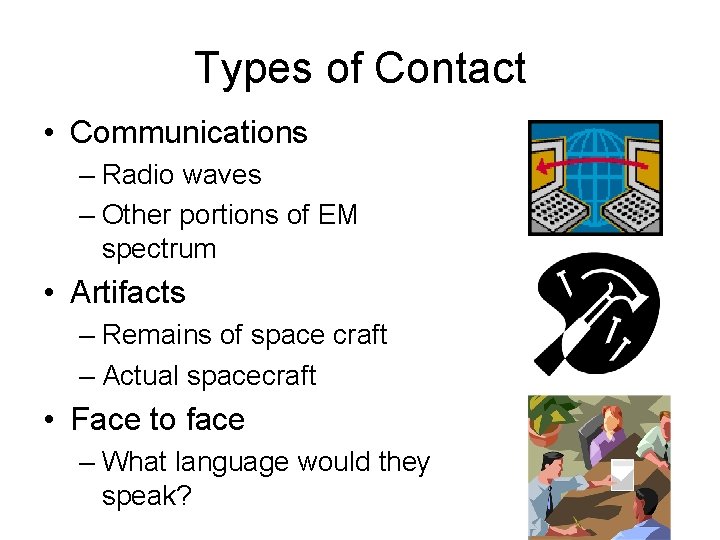 Types of Contact

• Communications
– Radio waves
– Other portions of EM spectrum
• Artifacts
– Remains of space craft
– Actual spacecraft
• Face to face
– What language would they speak?